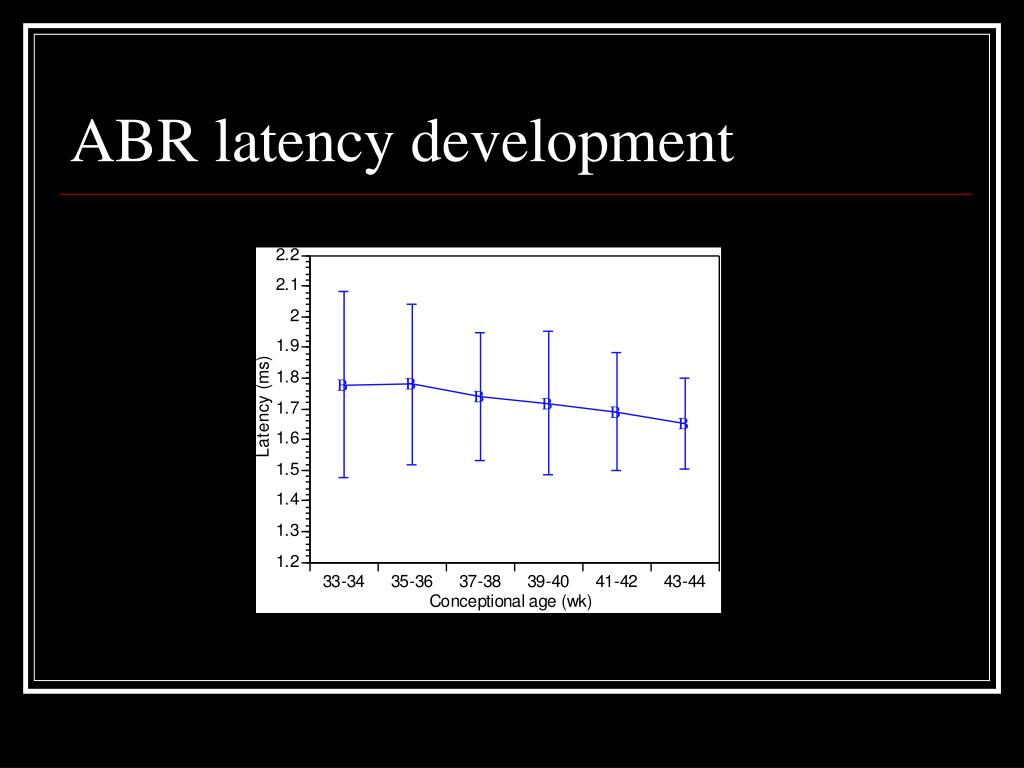 ABR latency development

2.2
2.1
2
1.9
1.8
1.7
1.6
1.5
1.4
1.3
1.2

Latency (ms)

B B B B B B

33-34 35-36 37-38 39-40 41-42 43-44

Conceptional age (wk)